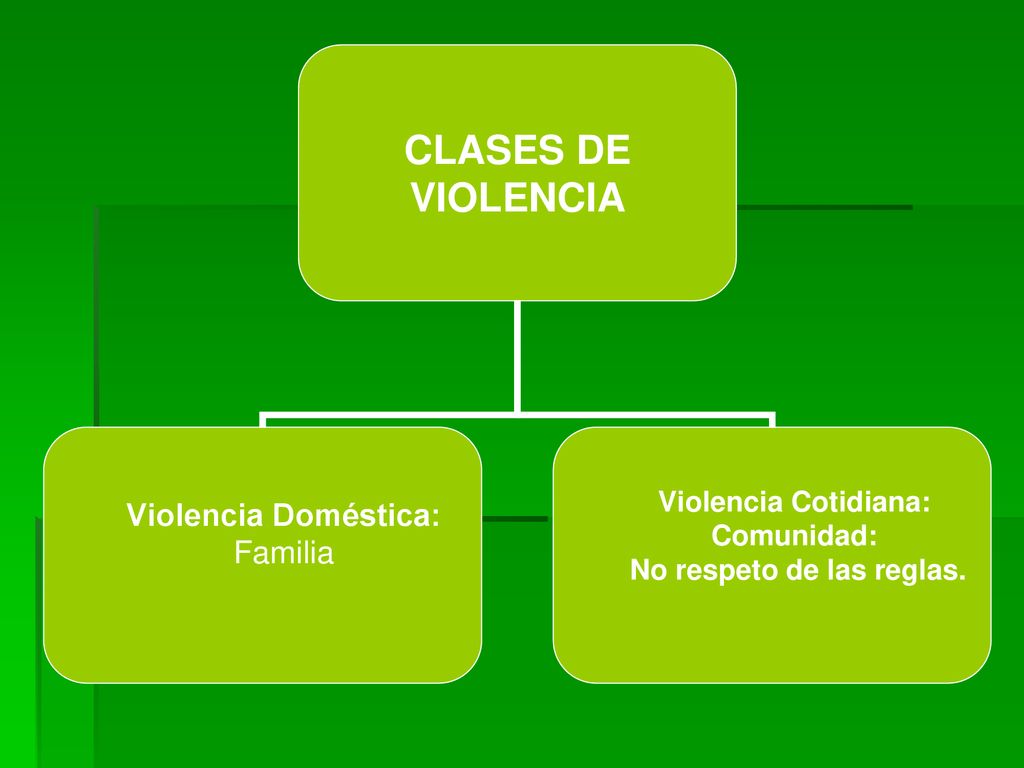 CLASES DE VIOLENCIA

Violencia Doméstica:
Familia

Violencia Cotidiana:
Comunidad:
No respeto de las reglas.